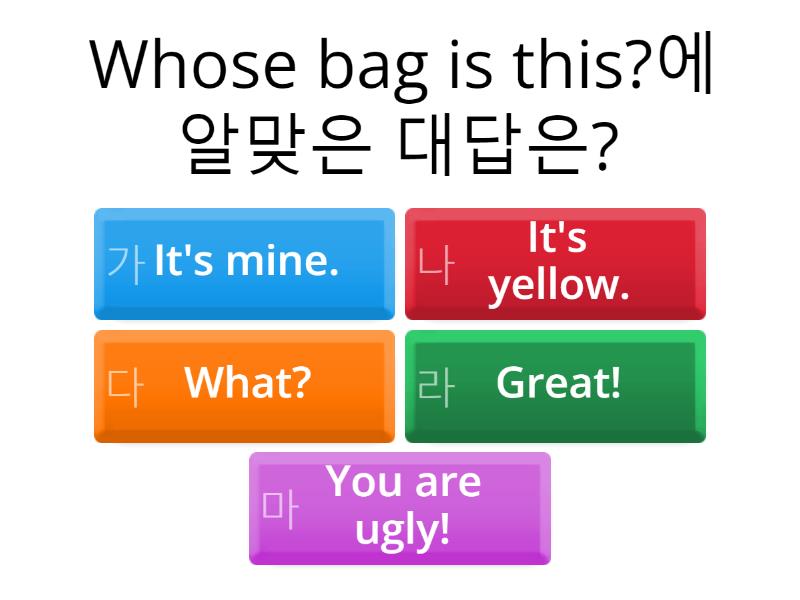 Whose bag is this?에 알맞은 대답은?

가 It's mine.

나 It's yellow.

다 What?

라 Great!

마 You are ugly!